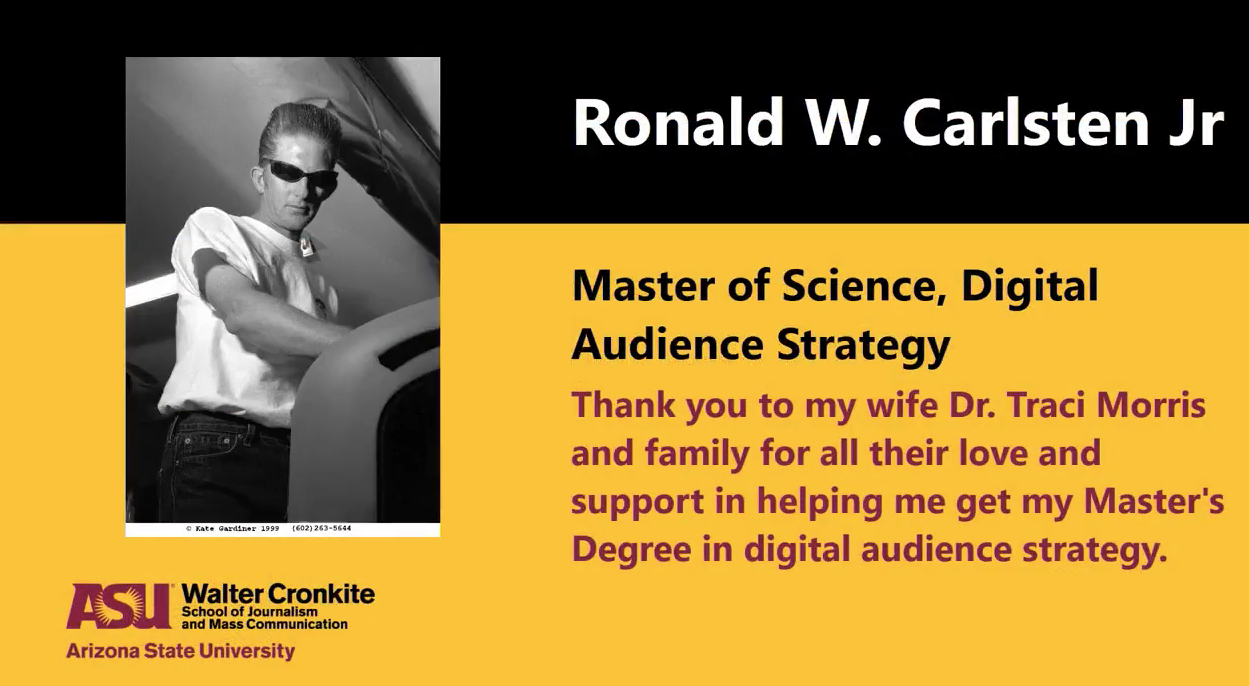 © Kate Gardiner 1999 (602)263-5644

Ronald W. Carlsten Jr

Master of Science, Digital Audience Strategy

Thank you to my wife Dr. Traci Morris and family for all their love and support in helping me get my Master's Degree in digital audience strategy.

ASU Walter Cronkite School of Journalism and Mass Communication
Arizona State University